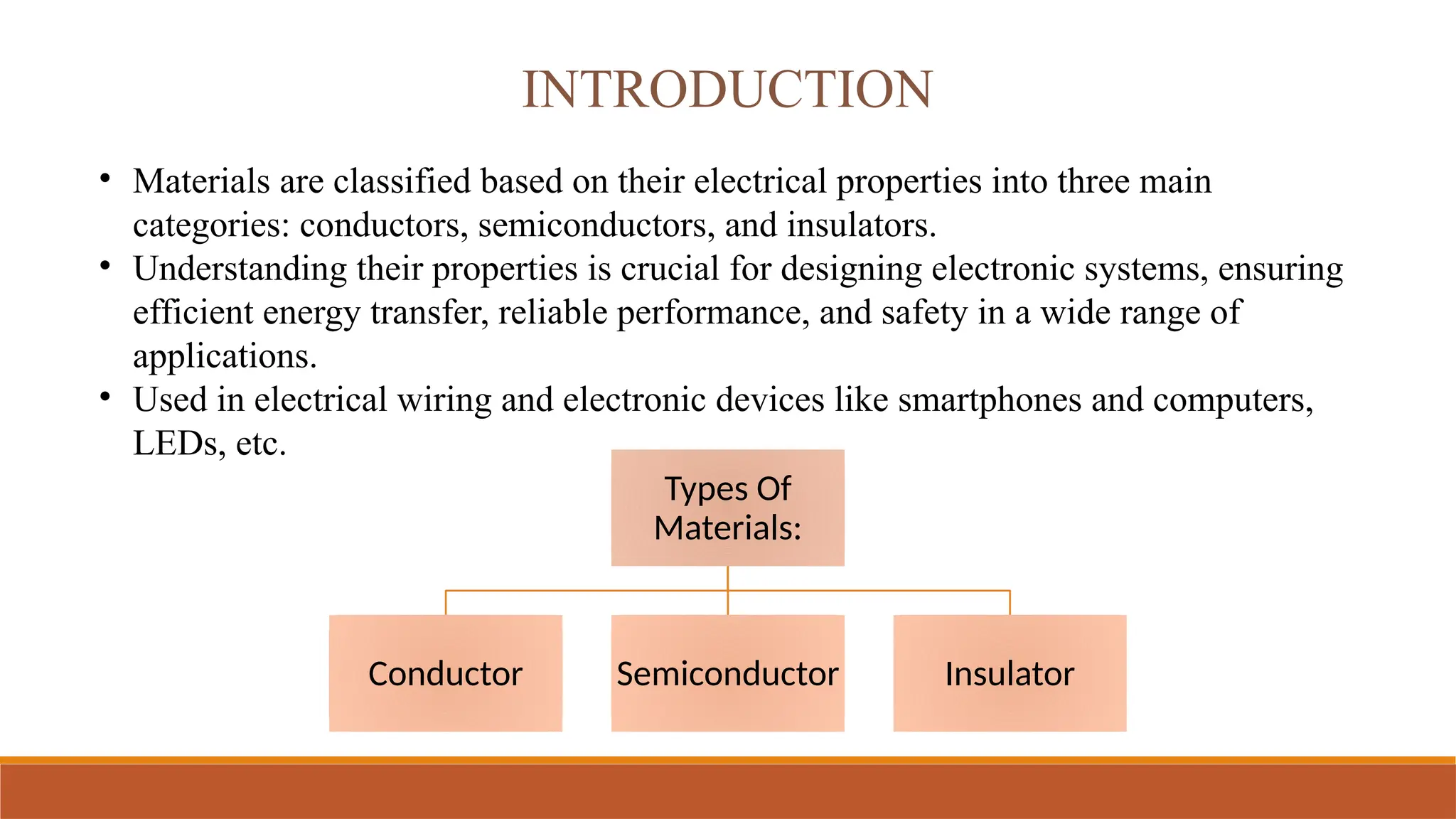 INTRODUCTION

• Materials are classified based on their electrical properties into three main categories: conductors, semiconductors, and insulators.
• Understanding their properties is crucial for designing electronic systems, ensuring efficient energy transfer, reliable performance, and safety in a wide range of applications.
• Used in electrical wiring and electronic devices like smartphones and computers, LEDs, etc.

Types Of Materials:

Conductor

Semiconductor

Insulator